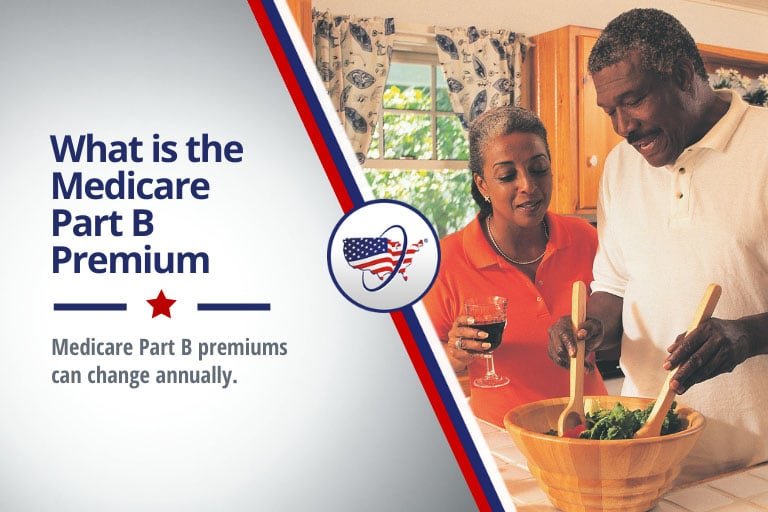 What is the Medicare Part B Premium

Medicare Part B premiums can change annually.